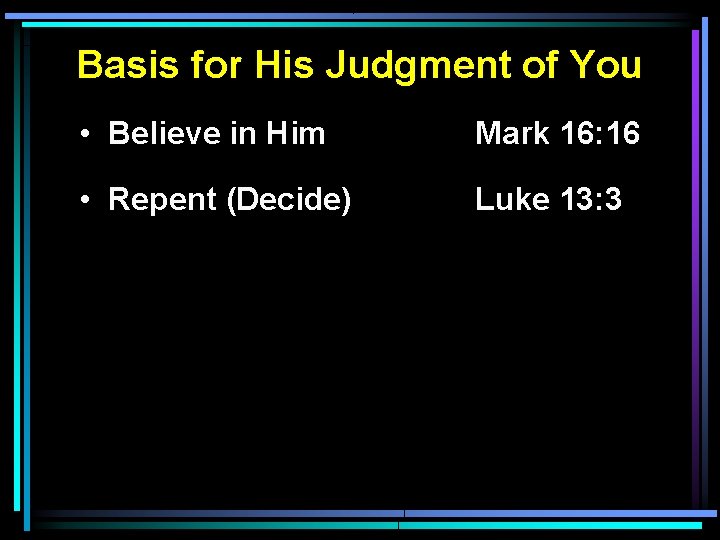 Basis for His Judgment of You

• Believe in Him Mark 16:16

• Repent (Decide) Luke 13:3